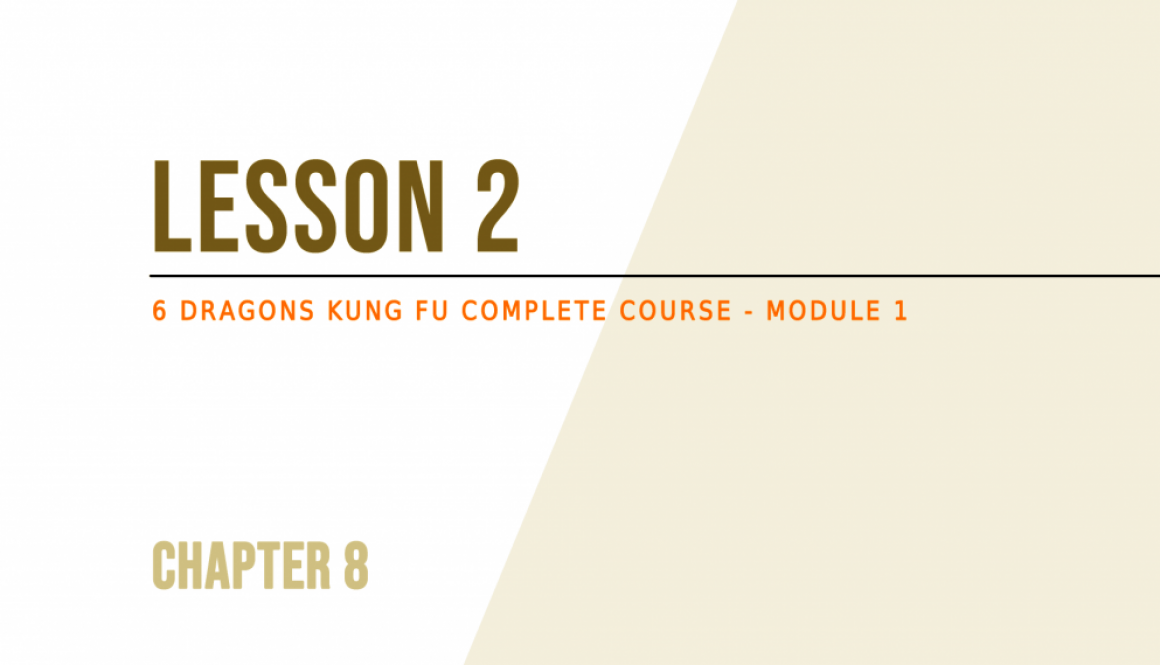 LESSON 2

6 DRAGONS KUNG FU COMPLETE COURSE - MODULE 1

CHAPTER 8